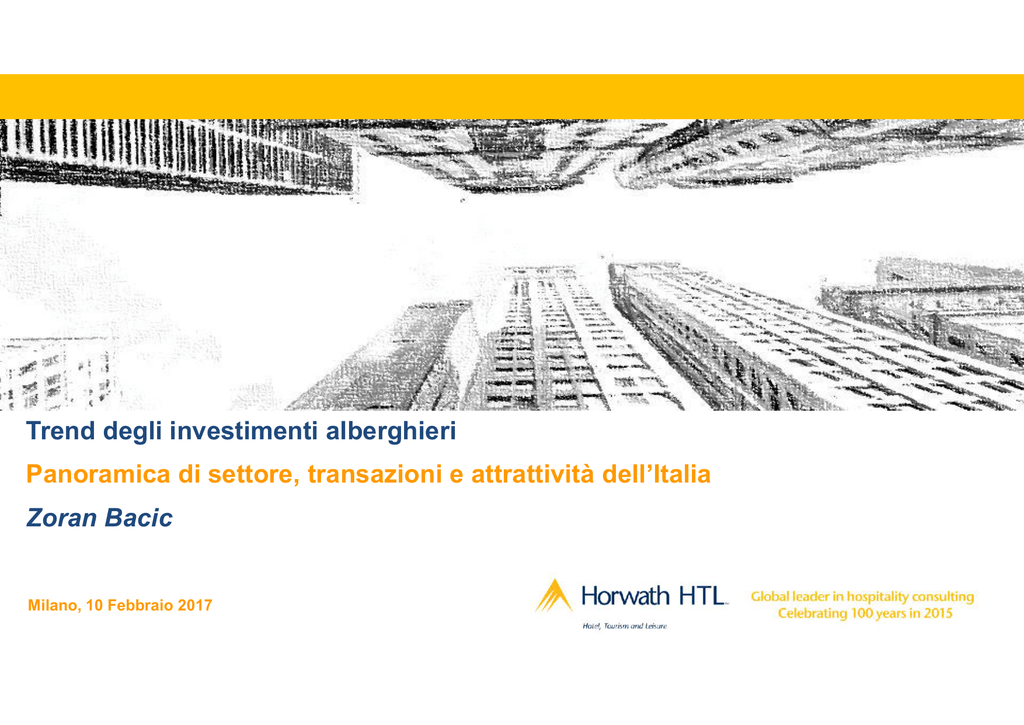 Trend degli investimenti alberghieri

Panoramica di settore, transazioni e attrattività dell'Italia

Zoran Bacic

Milano, 10 Febbraio 2017

Horwath HTL
Hotel, Tourism and Leisure

Global leader in hospitality consulting
Celebrating 100 years in 2015